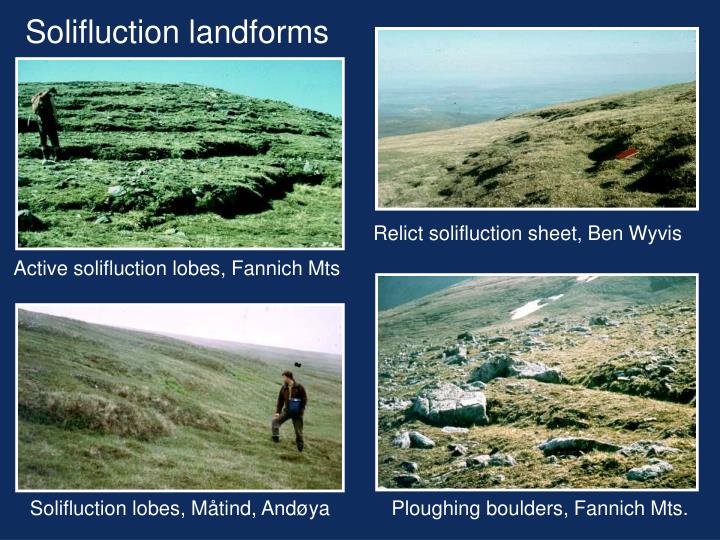 Solifluction landforms

Active solifluction lobes, Fannich Mts

Relict solifluction sheet, Ben Wyvis

Solifluction lobes, Måtind, Andøya

Ploughing boulders, Fannich Mts.